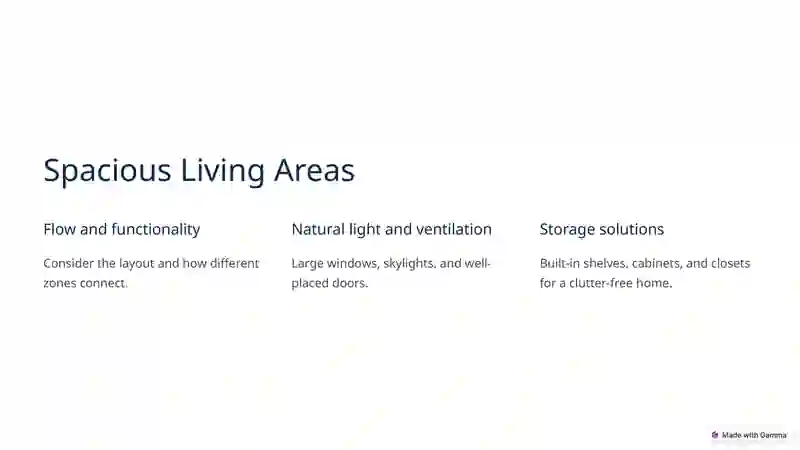 Spacious Living Areas

Flow and functionality

Consider the layout and how different zones connect.

Natural light and ventilation

Large windows, skylights, and well-placed doors.

Storage solutions

Built-in shelves, cabinets, and closets for a clutter-free home.

Made with Gamma